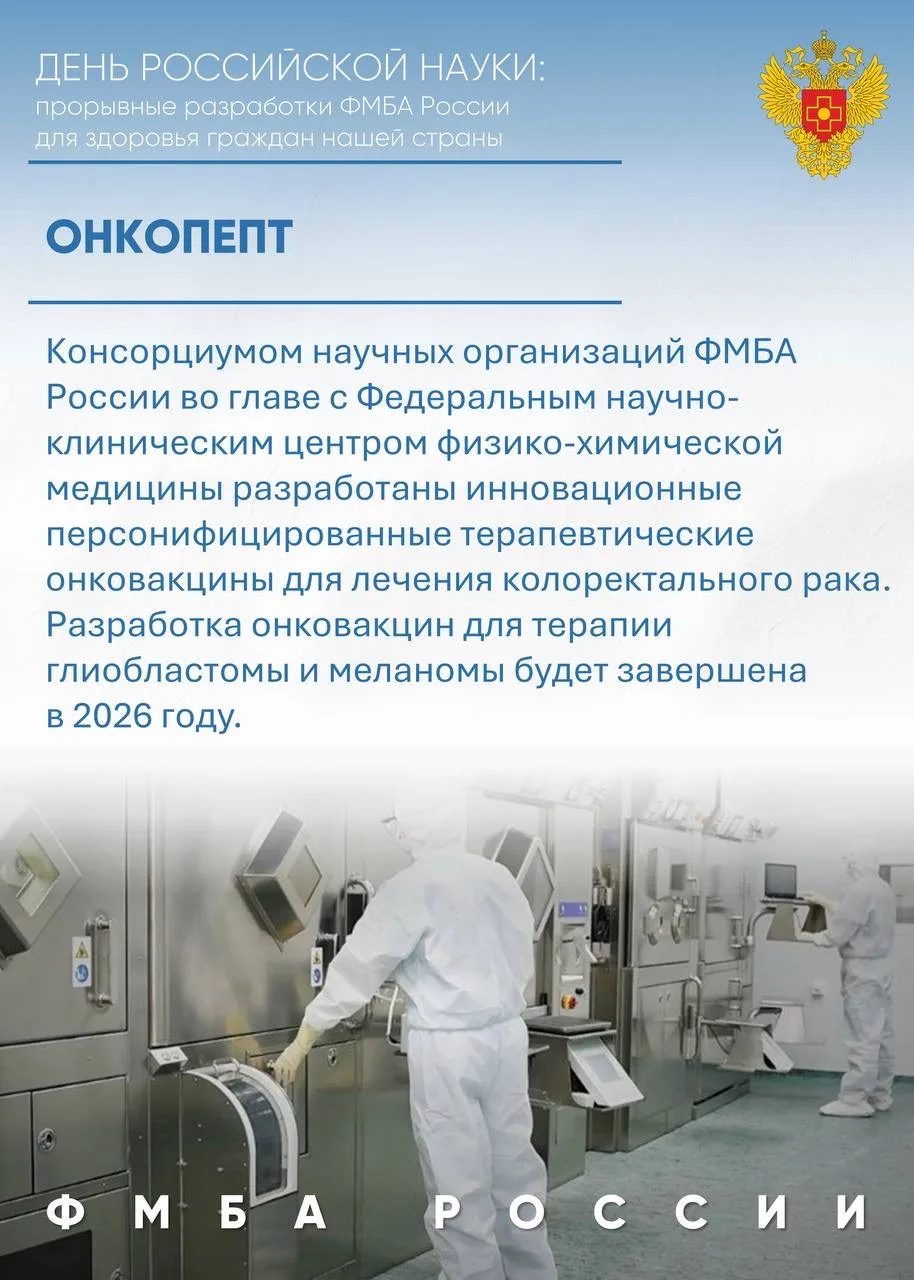 ДЕНЬ РОССИЙСКОЙ НАУКИ:
прорывные разработки ФМБА России для здоровья граждан нашей страны

ОНКОПЕПТ

Консорциумом научных организаций ФМБА России во главе с Федеральным научно-клиническим центром физико-химической медицины разработаны инновационные персонифицированные терапевтические онковакцины для лечения колоректального рака. Разработка онковакцин для терапии глиобластомы и меланомы будет завершена в 2026 году.

ФМБА РОССИИ